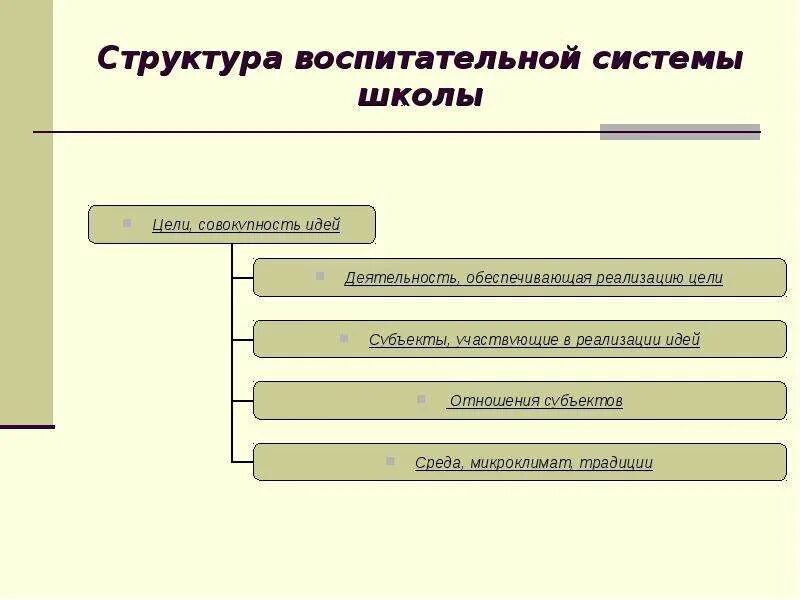 Структура воспитательной системы школы

Цели, совокупность идей

Деятельность, обеспечивающая реализацию цели

Субъекты, участвующие в реализации идей

Отношения субъектов

Среда, микроклимат, традиции